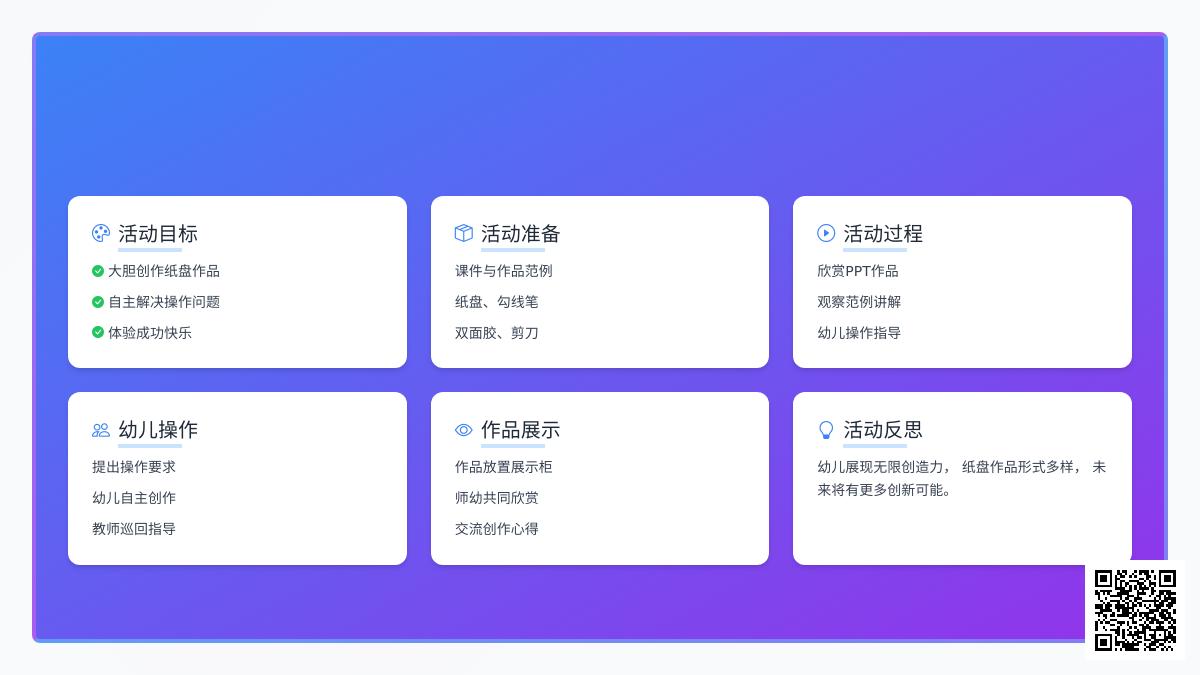 活动目标

大胆创作纸盘作品

自主解决操作问题

体验成功快乐

活动准备

课件与作品范例

纸盘、勾线笔

双面胶、剪刀

活动过程

欣赏PPT作品

观察范例讲解

幼儿操作指导

幼儿操作

提出操作要求

幼儿自主创作

教师巡回指导

作品展示

作品放置展示柜

师幼共同欣赏

交流创作心得

活动反思

幼儿展现无限创造力， 纸盘作品形式多样， 未来将有更多创新可能。